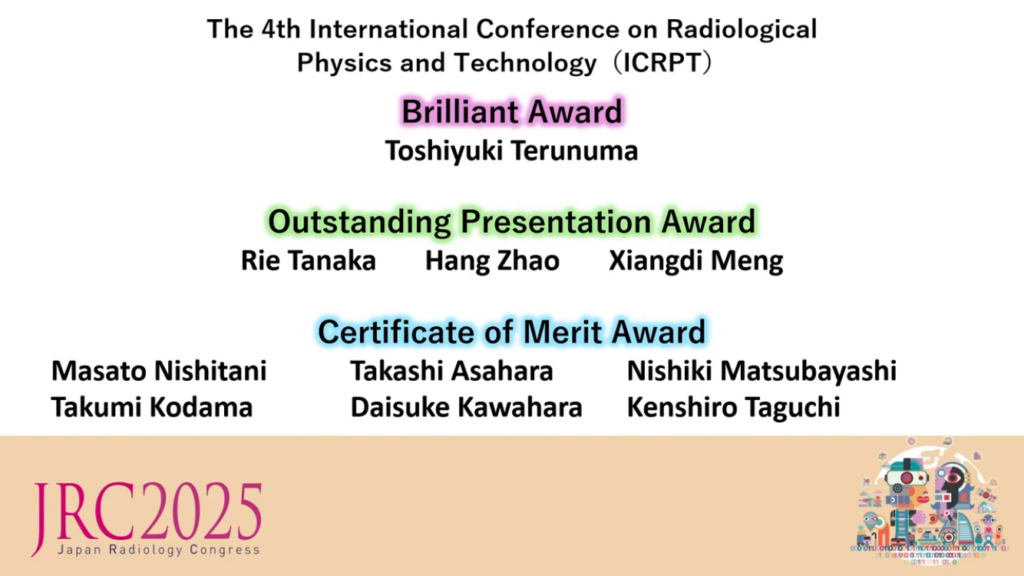 The 4th International Conference on Radiological Physics and Technology（ICRPT）

Brilliant Award
Toshiyuki Terunuma

Outstanding Presentation Award
Rie Tanaka Hang Zhao Xiangdi Meng

Certificate of Merit Award
Masato Nishitani Takashi Asahara Nishiki Matsubayashi
Takumi Kodama Daisuke Kawahara Kenshiro Taguchi

JRC2025
Japan Radiology Congress